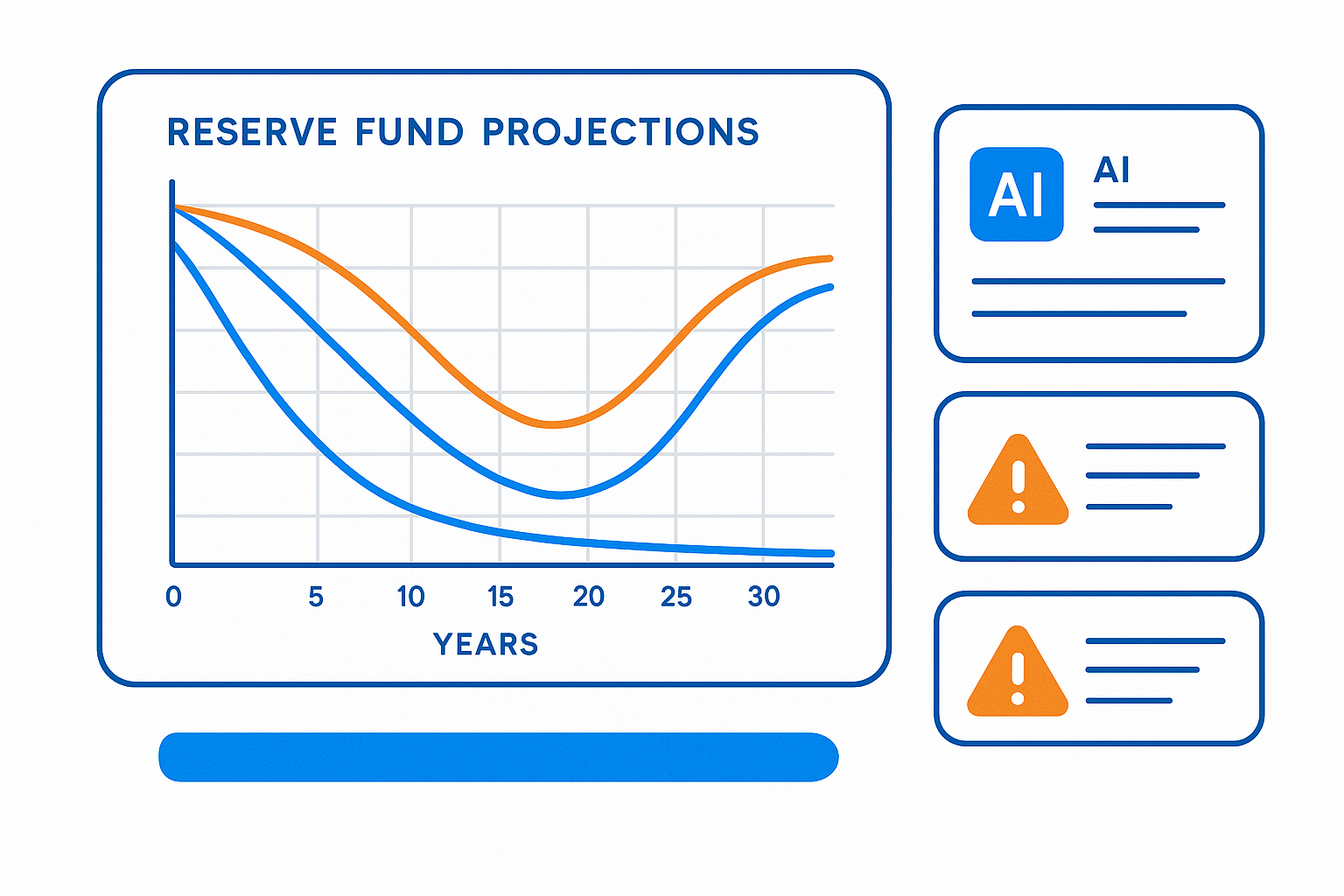 RESERVE FUND PROJECTIONS

0 5 10 15 20 25 30

YEARS

AI

AI